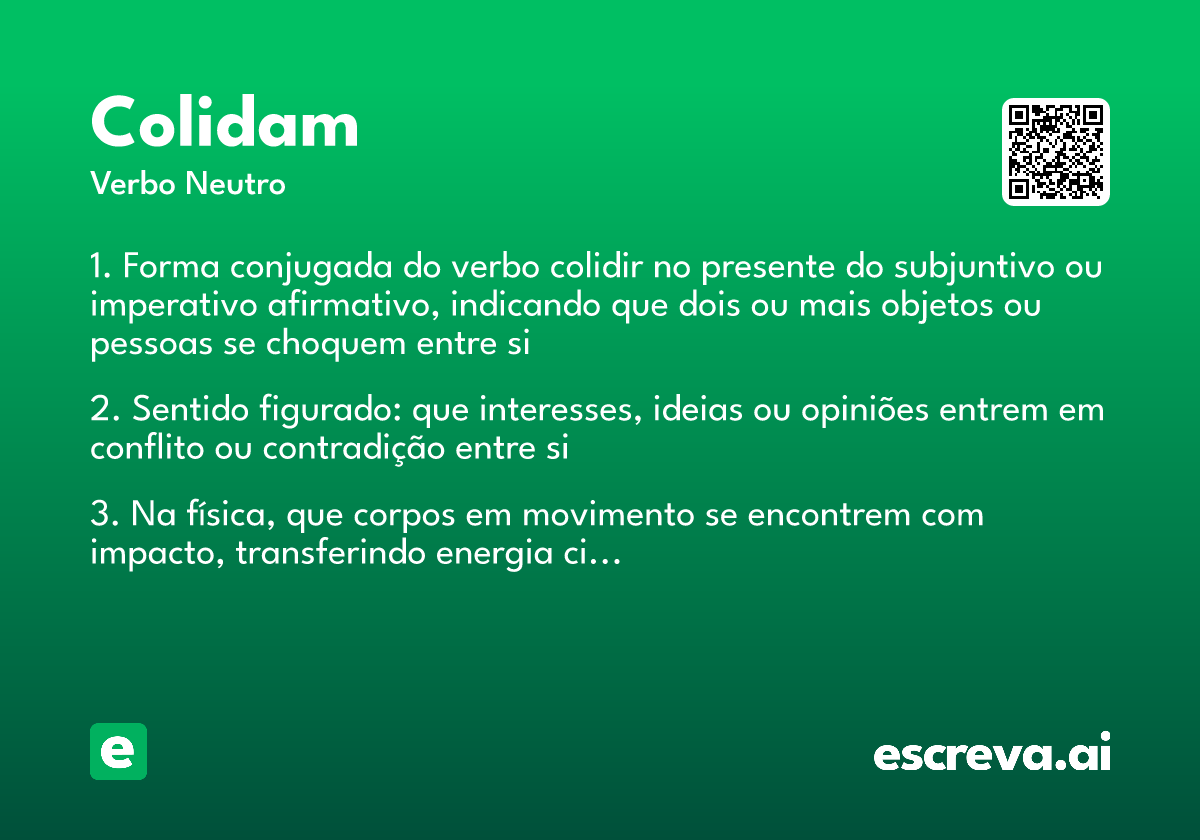 Colidam
Verbo Neutro

1. Forma conjugada do verbo colidir no presente do subjuntivo ou imperativo afirmativo, indicando que dois ou mais objetos ou pessoas se choquem entre si

2. Sentido figurado: que interesses, ideias ou opiniões entrem em conflito ou contradição entre si

3. Na física, que corpos em movimento se encontrem com impacto, transferindo energia ci...

e

escreva.ai